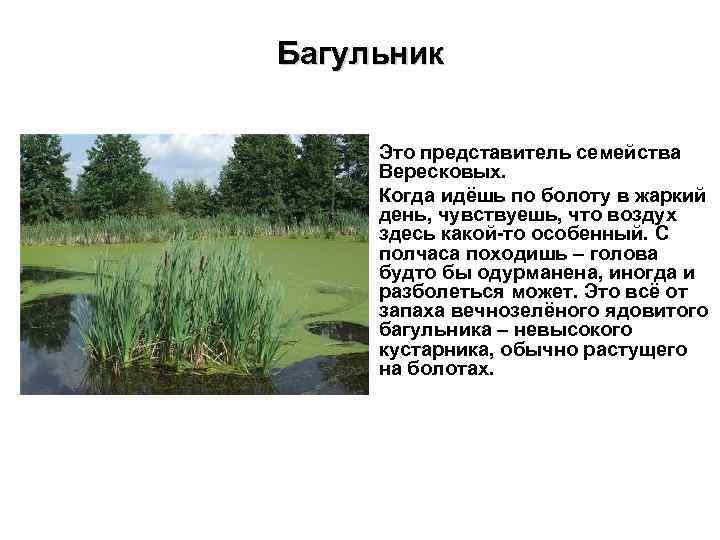 Багульник

Это представитель семейства Вересковых.

Когда идёшь по болоту в жаркий день, чувствуешь, что воздух здесь какой-то особенный. С полчаса походишь – голова будто бы одурманена, иногда и разболеться может. Это всё от запаха вечнозелёного ядовитого багульника – невысокого кустарника, обычно растущего на болотах.